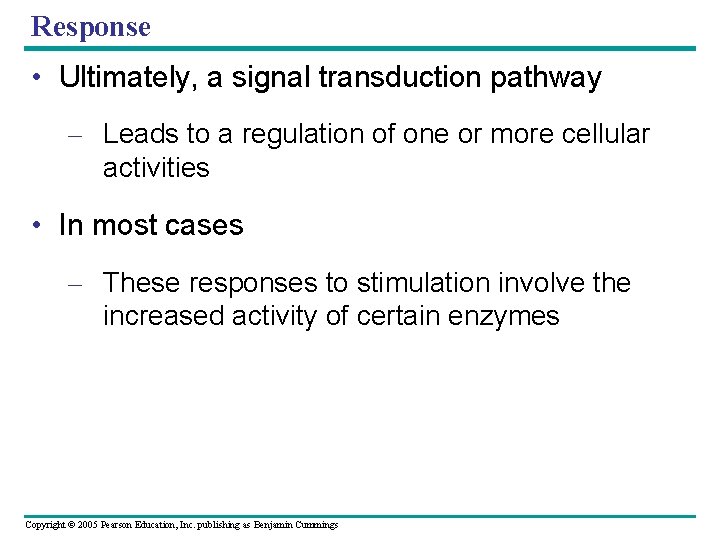 Response

• Ultimately, a signal transduction pathway

– Leads to a regulation of one or more cellular activities

• In most cases

– These responses to stimulation involve the increased activity of certain enzymes

Copyright © 2005 Pearson Education, Inc. publishing as Benjamin Cummings